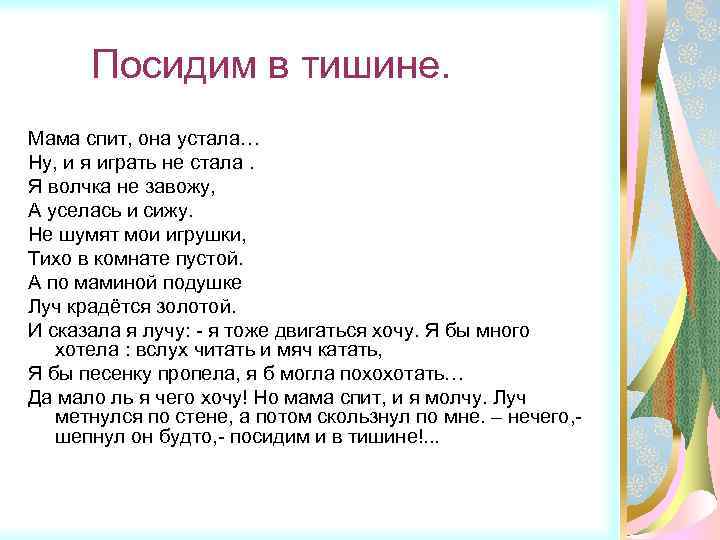 Посидим в тишине.

Мама спит, она устала…
Ну, и я играть не стала .
Я волчка не завожу,
А уселась и сижу.
Не шумят мои игрушки,
Тихо в комнате пустой.
А по маминой подушке
Луч крадётся золотой.
И сказала я лучу: - я тоже двигаться хочу. Я бы много хотела : вслух читать и мяч катать,
Я бы песенку пропела, я б могла похохотать…
Да мало ль я чего хочу! Но мама спит, и я молчу. Луч метнулся по стене, а потом скользнул по мне. – нечего,- шепнул он будто,- посидим и в тишине!...